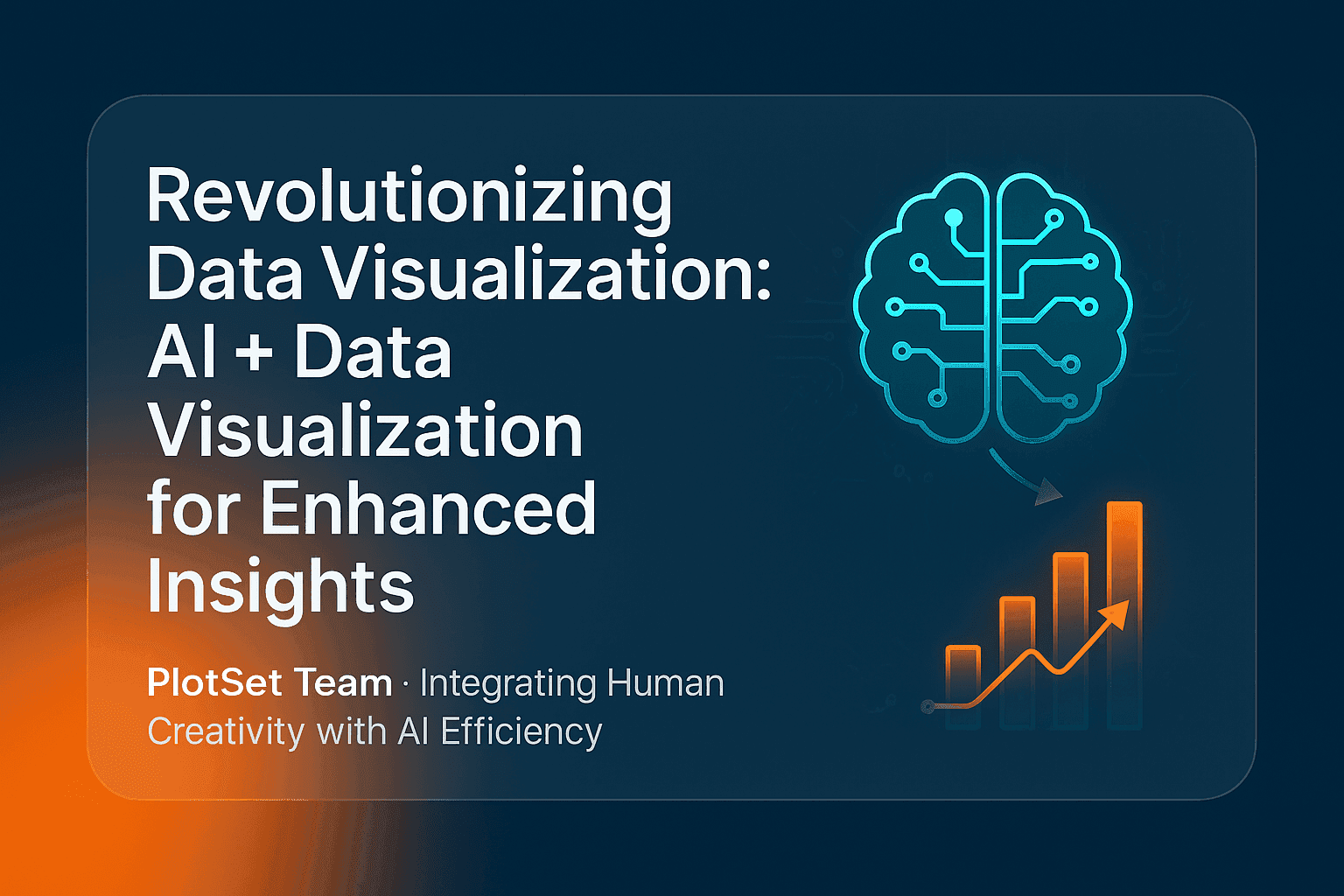 Revolutionizing Data Visualization: AI + Data Visualization for Enhanced Insights

PlotSet Team · Integrating Human Creativity with AI Efficiency